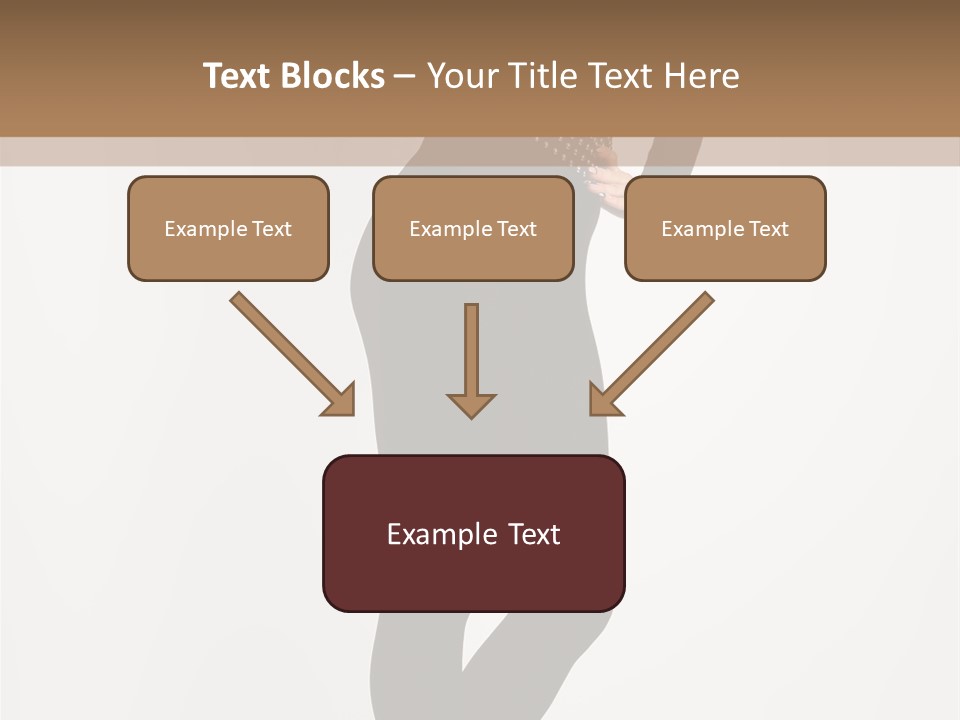 Text Blocks – Your Title Text Here

Example Text

Example Text

Example Text

Example Text